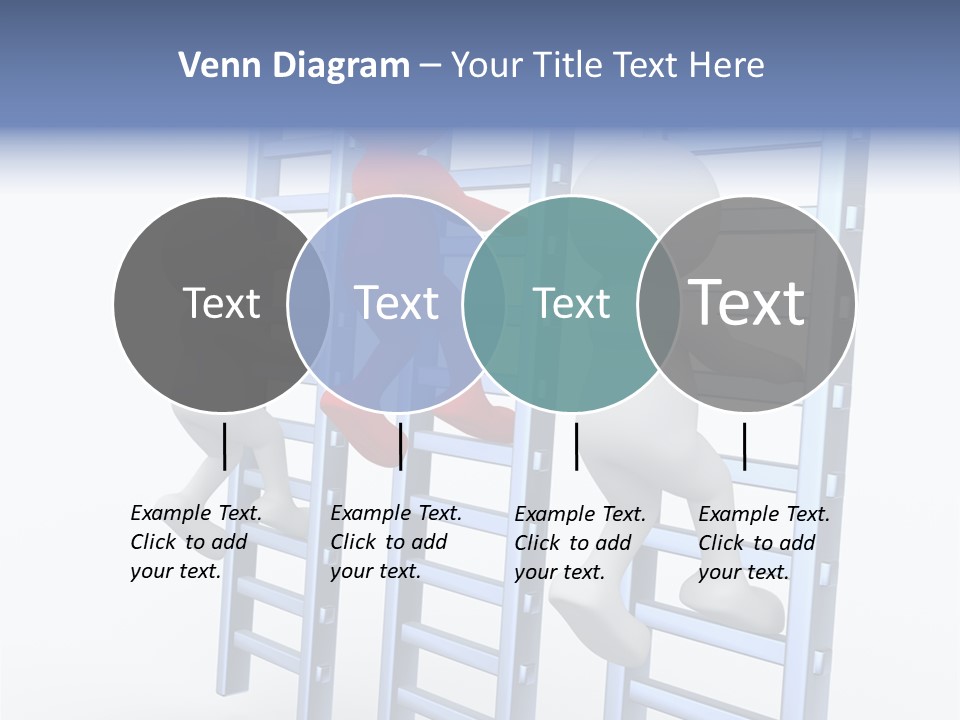 Venn Diagram – Your Title Text Here

Text

Text

Text

Text

Example Text. Click to add your text.

Example Text. Click to add your text.

Example Text. Click to add your text.

Example Text. Click to add your text.